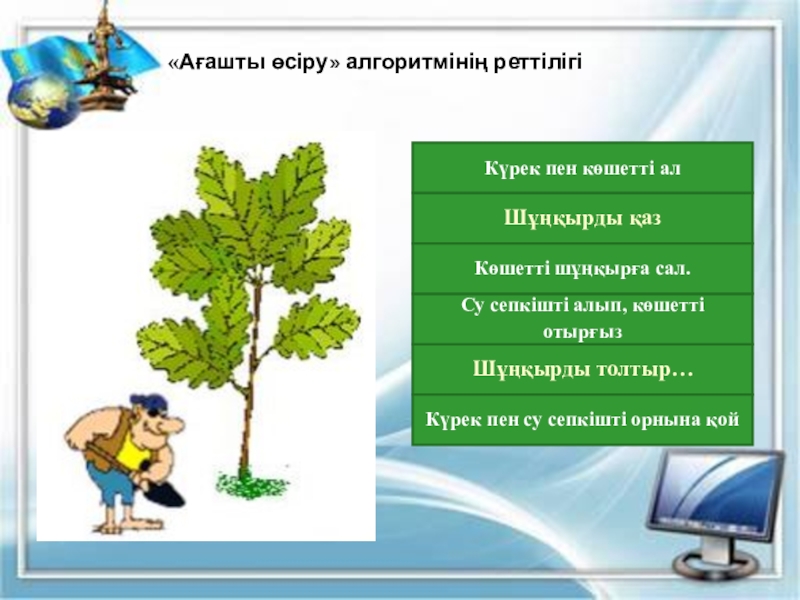 «Ағашты өсіру» алгоритмінің реттілігі

Күрек пен көшетті ал

Шұңқырды қаз

Көшетті шұңқырға сал.

Су сепкішті алып, көшетті отырғыз

Шұңқырды толтыр…

Күрек пен су сепкішті орнына қой